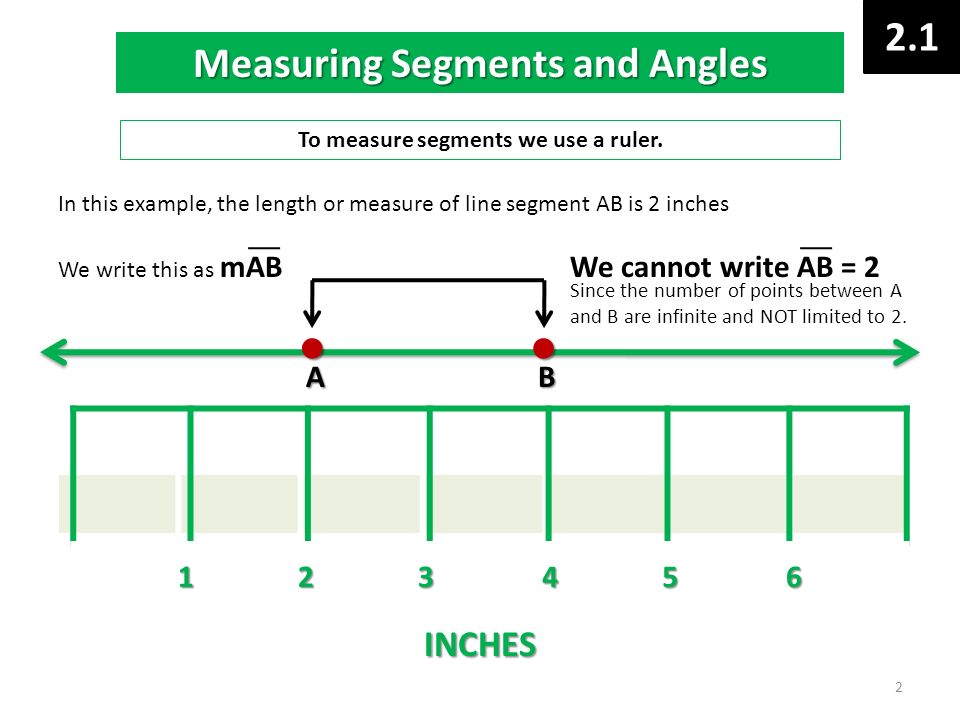 2.1

Measuring Segments and Angles

To measure segments we use a ruler.

In this example, the length or measure of line segment AB is 2 inches

We write this as $m\overline{AB}$

We cannot write $\overline{AB} = 2$

Since the number of points between A and B are infinite and NOT limited to 2.

A

B

1 2 3 4 5 6

INCHES

2